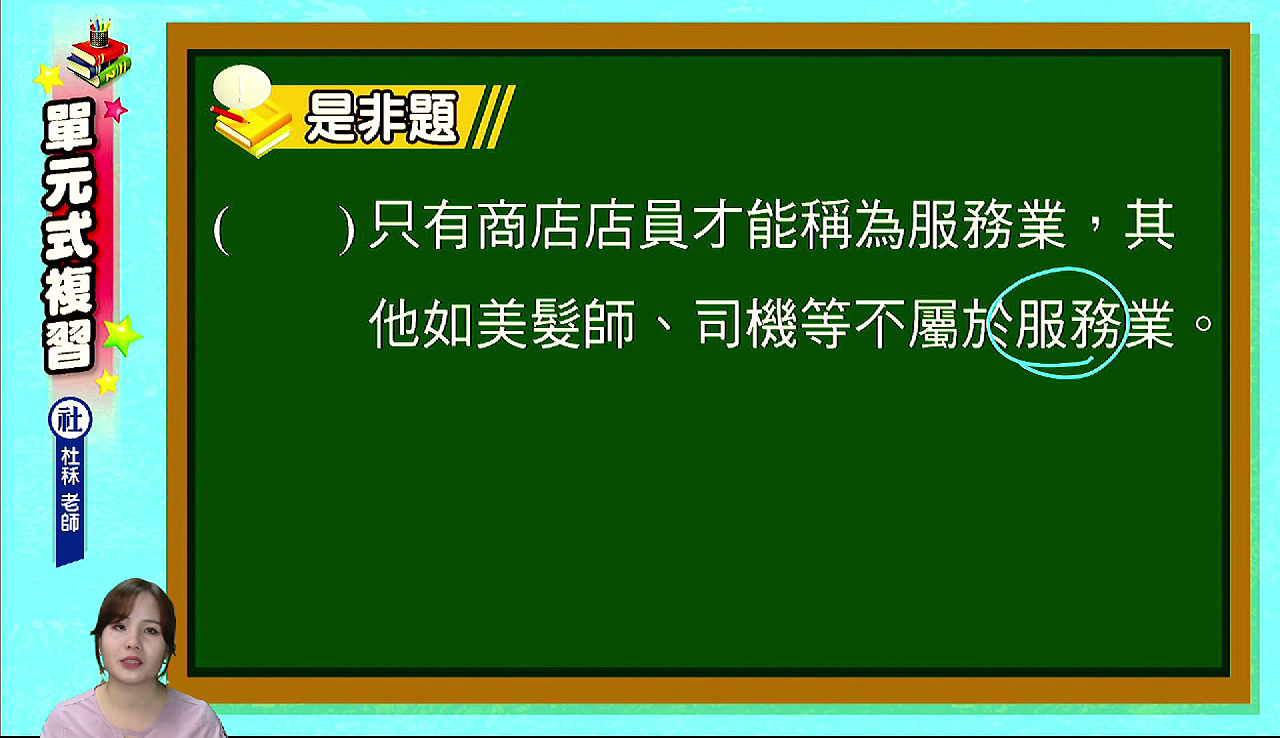 單元式複習

社
杜秝 老師

是非題

(　　)只有商店店員才能稱為服務業，其他如美髮師、司機等不屬於服務業。